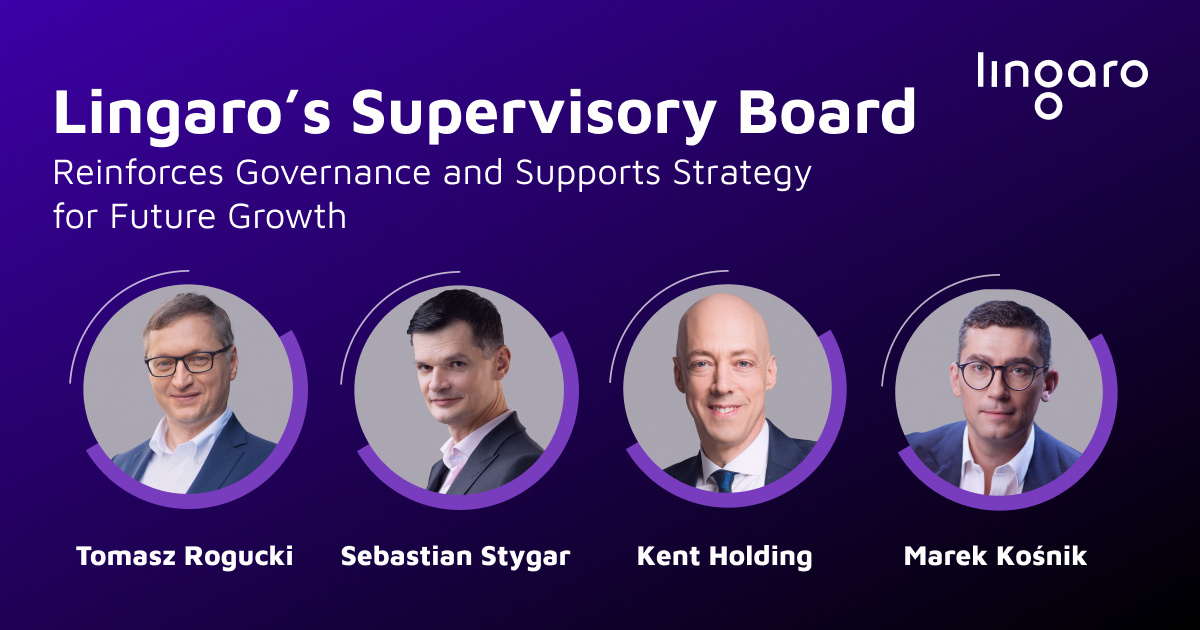 lingaro

Lingaro's Supervisory Board

Reinforces Governance and Supports Strategy for Future Growth

Tomasz Rogucki

Sebastian Stygar

Kent Holding

Marek Kośnik